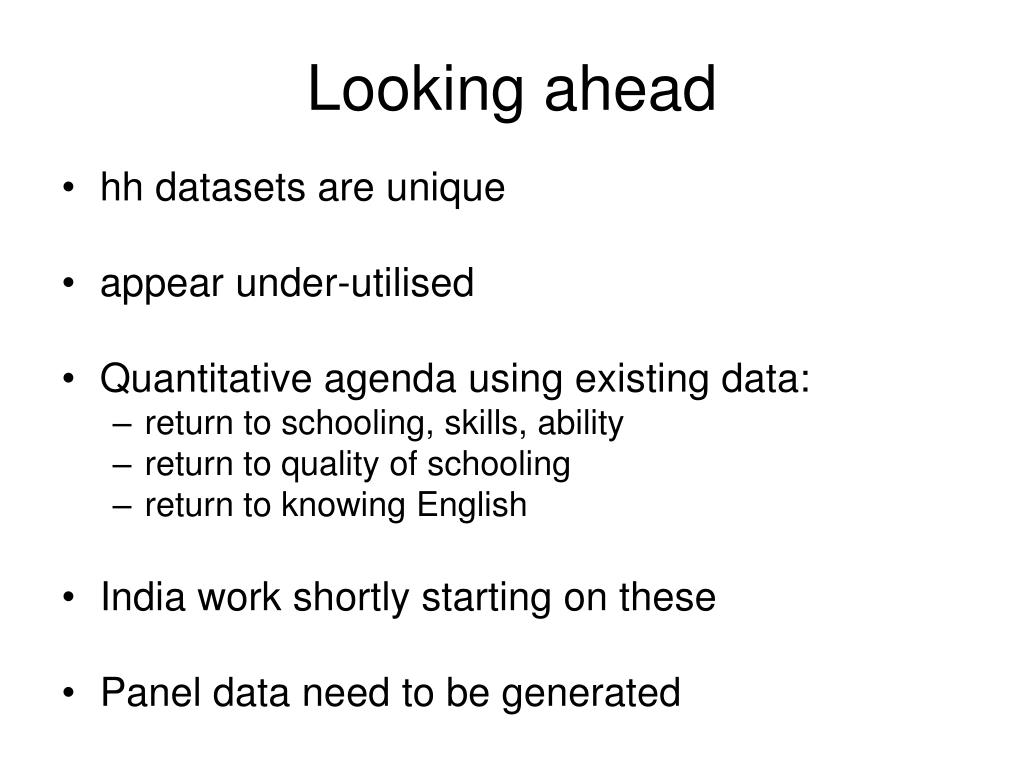 Looking ahead

• hh datasets are unique

• appear under-utilised

• Quantitative agenda using existing data:
– return to schooling, skills, ability
– return to quality of schooling
– return to knowing English

• India work shortly starting on these

• Panel data need to be generated